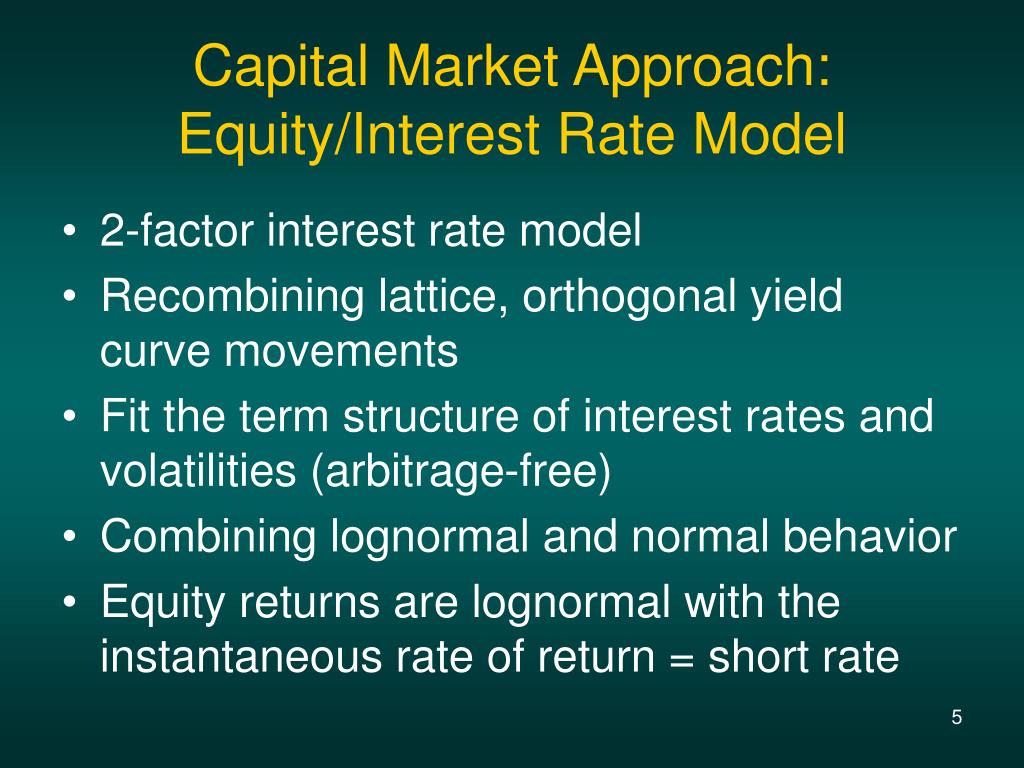 Capital Market Approach: Equity/Interest Rate Model

• 2-factor interest rate model
• Recombining lattice, orthogonal yield curve movements
• Fit the term structure of interest rates and volatilities (arbitrage-free)
• Combining lognormal and normal behavior
• Equity returns are lognormal with the instantaneous rate of return = short rate

5